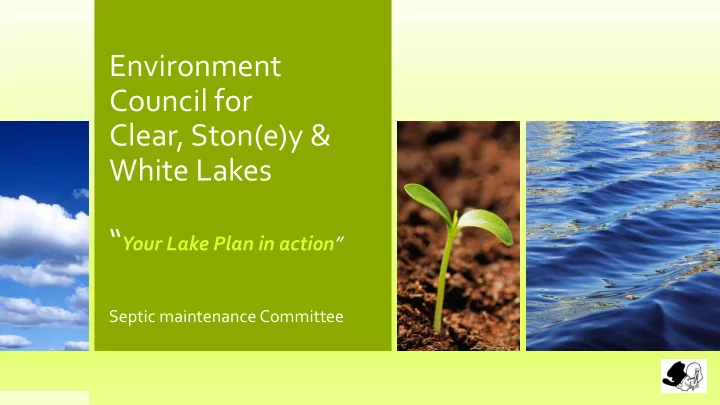 Environment Council for Clear, Ston(e)y & White Lakes

"Your Lake Plan in action"

Septic maintenance Committee